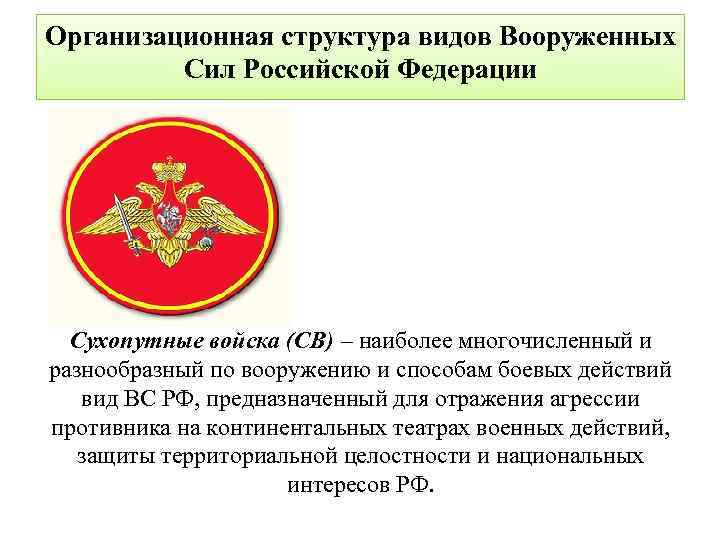 Организационная структура видов Вооруженных Сил Российской Федерации

Сухопутные войска (СВ) – наиболее многочисленный и разнообразный по вооружению и способам боевых действий вид ВС РФ, предназначенный для отражения агрессии противника на континентальных театрах военных действий, защиты территориальной целостности и национальных интересов РФ.